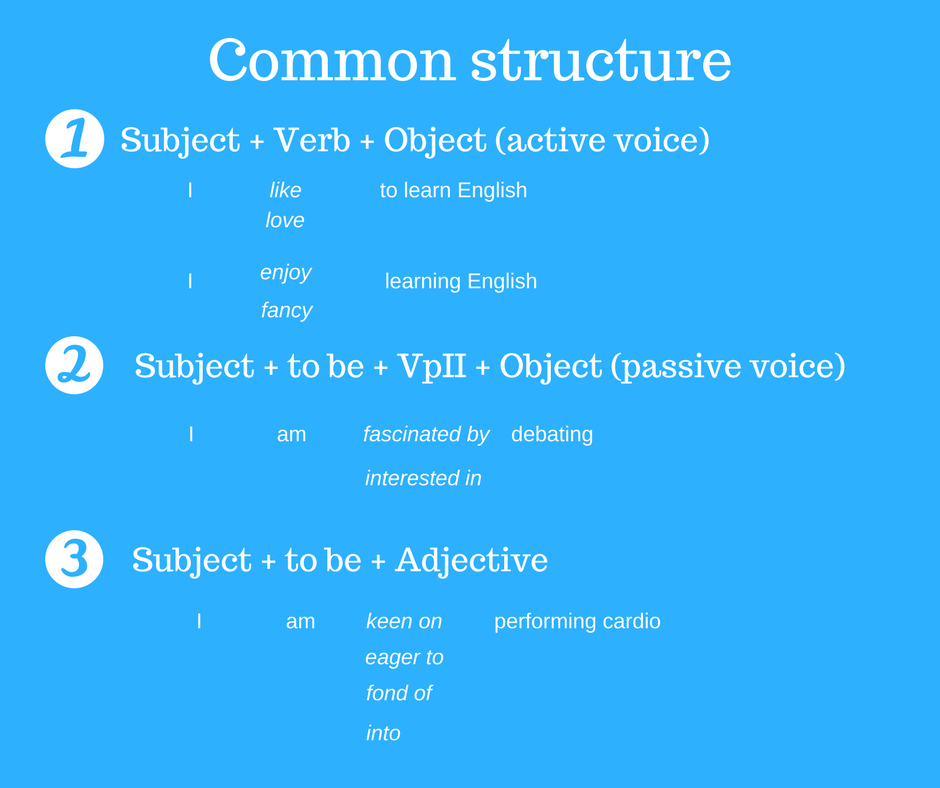 Common structure

1 Subject + Verb + Object (active voice)

I like love to learn English

I enjoy fancy learning English

2 Subject + to be + VpII + Object (passive voice)

I am fascinated by interested in debating

3 Subject + to be + Adjective

I am keen on eager to fond of into performing cardio